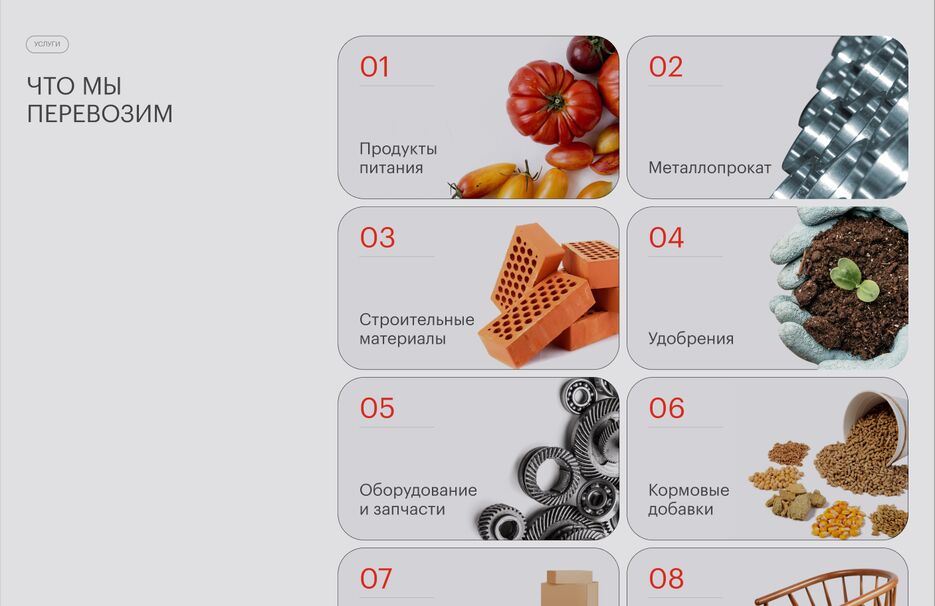 УСЛУГИ

ЧТО МЫ ПЕРЕВОЗИМ

01

Продукты питания

02

Металлопрокат

03

Строительные материалы

04

Удобрения

05

Оборудование и запчасти

06

Кормовые добавки

07

08